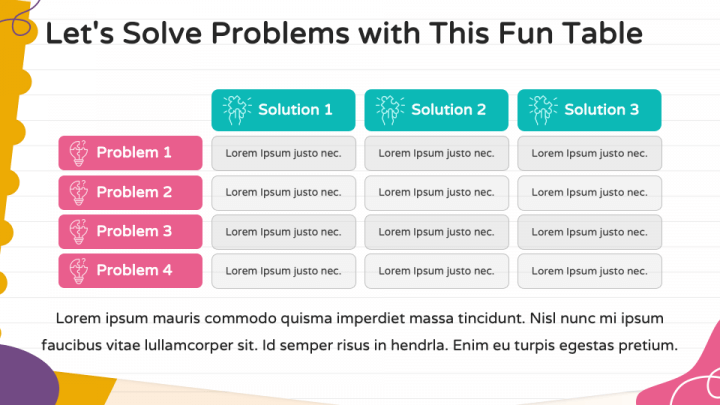 Let's Solve Problems with This Fun Table

| | Solution 1 | Solution 2 | Solution 3 |
|---|---|---|---|
| Problem 1 | Lorem Ipsum justo nec. | Lorem Ipsum justo nec. | Lorem Ipsum justo nec. |
| Problem 2 | Lorem Ipsum justo nec. | Lorem Ipsum justo nec. | Lorem Ipsum justo nec. |
| Problem 3 | Lorem Ipsum justo nec. | Lorem Ipsum justo nec. | Lorem Ipsum justo nec. |
| Problem 4 | Lorem Ipsum justo nec. | Lorem Ipsum justo nec. | Lorem Ipsum justo nec. |

Lorem ipsum mauris commodo quisma imperdiet massa tincidunt. Nisl nunc mi ipsum faucibus vitae lullamcorper sit. Id semper risus in hendrla. Enim eu turpis egestas pretium.